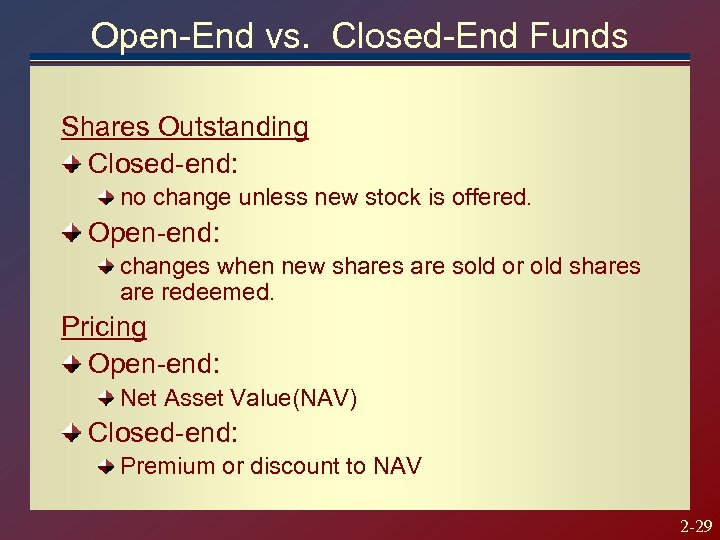 Open-End vs.  Closed-End Funds

Shares Outstanding

Closed-end:

no change unless new stock is offered.

Open-end:

changes when new shares are sold or old shares are redeemed.

Pricing

Open-end:

Net Asset Value(NAV)

Closed-end:

Premium or discount to NAV

2-29